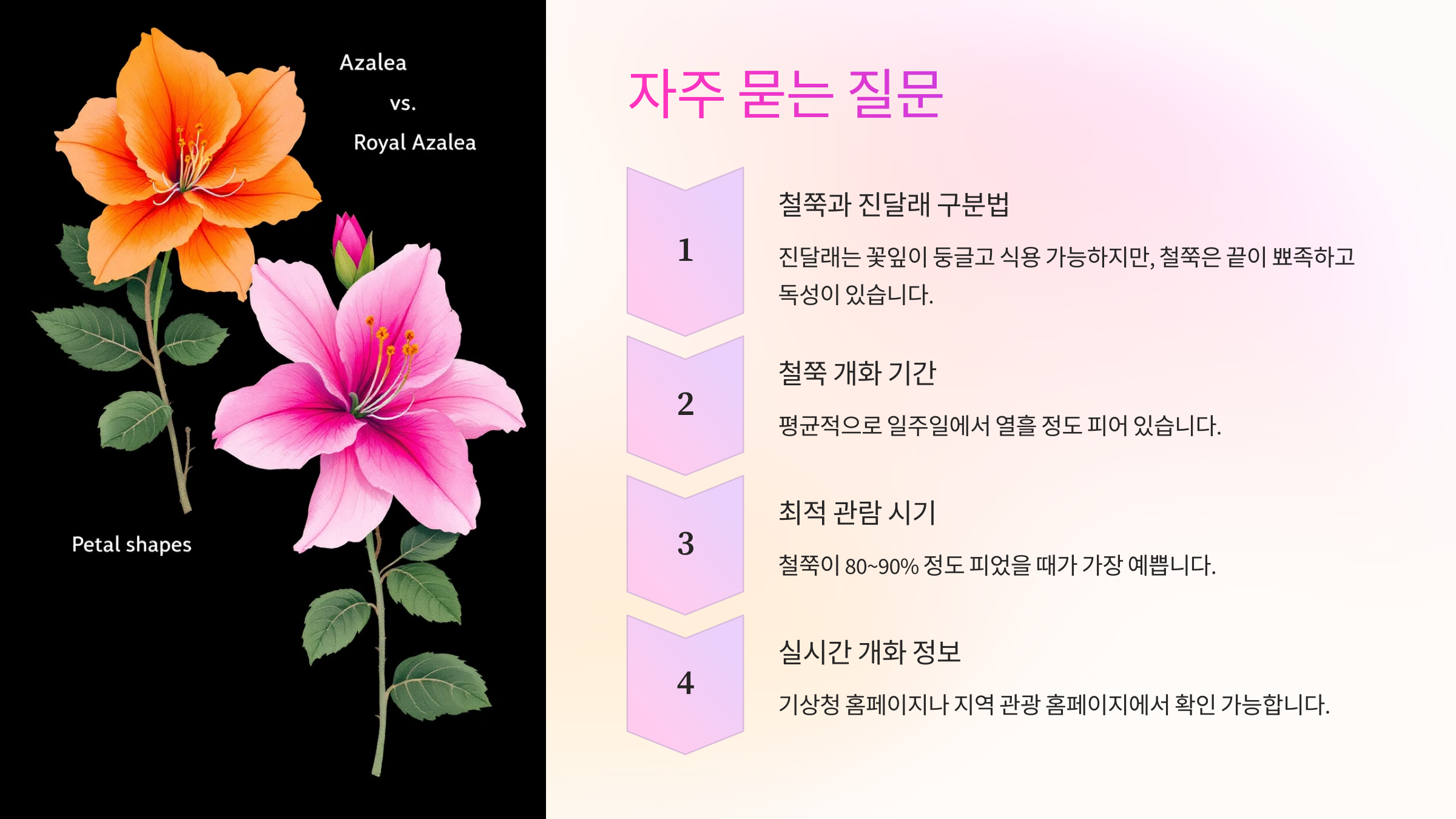 Azalea

vs.

Royal Azalea

Petal shapes

자주 묻는 질문

1

철쭉과 진달래 구분법

진달래는 꽃잎이 둥글고 식용 가능하지만, 철쭉은 끝이 뾰족하고 독성이 있습니다.

2

철쭉 개화 기간

평균적으로 일주일에서 열흘 정도 피어 있습니다.

3

최적 관람 시기

철쭉이 80~90% 정도 피었을 때가 가장 예쁩니다.

4

실시간 개화 정보

기상청 홈페이지나 지역 관광 홈페이지에서 확인 가능합니다.